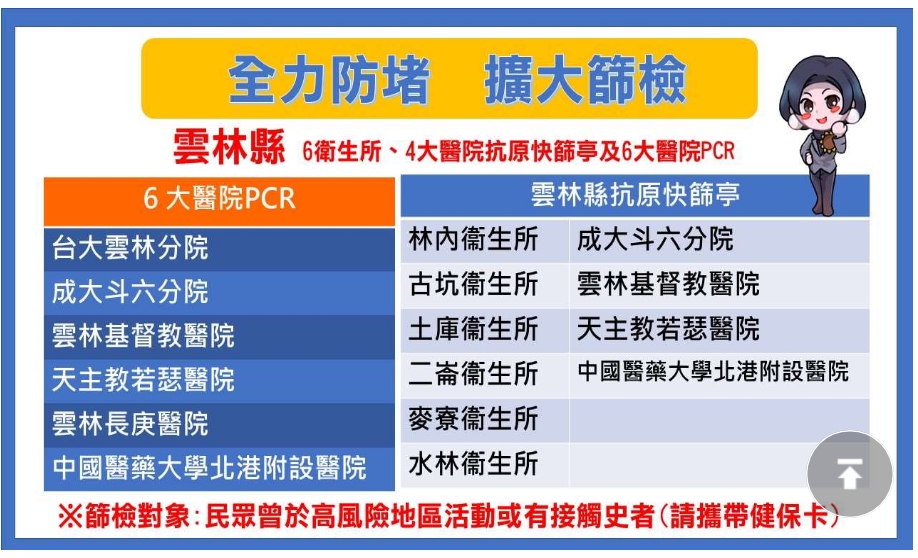 全力防堵　擴大篩檢

雲林縣 6衛生所、4大醫院抗原快篩亭及6大醫院PCR

| 6 大醫院PCR |
|---|
| 台大雲林分院 |
| 成大斗六分院 |
| 雲林基督教醫院 |
| 天主教若瑟醫院 |
| 雲林長庚醫院 |
| 中國醫藥大學北港附設醫院 |

| 雲林縣抗原快篩亭 | |
|---|---|
| 林內衛生所 | 成大斗六分院 |
| 古坑衛生所 | 雲林基督教醫院 |
| 土庫衛生所 | 天主教若瑟醫院 |
| 二崙衛生所 | 中國醫藥大學北港附設醫院 |
| 麥寮衛生所 | |
| 水林衛生所 | |

※篩檢對象：民眾曾於高風險地區活動或有接觸史者(請攜帶健保卡)